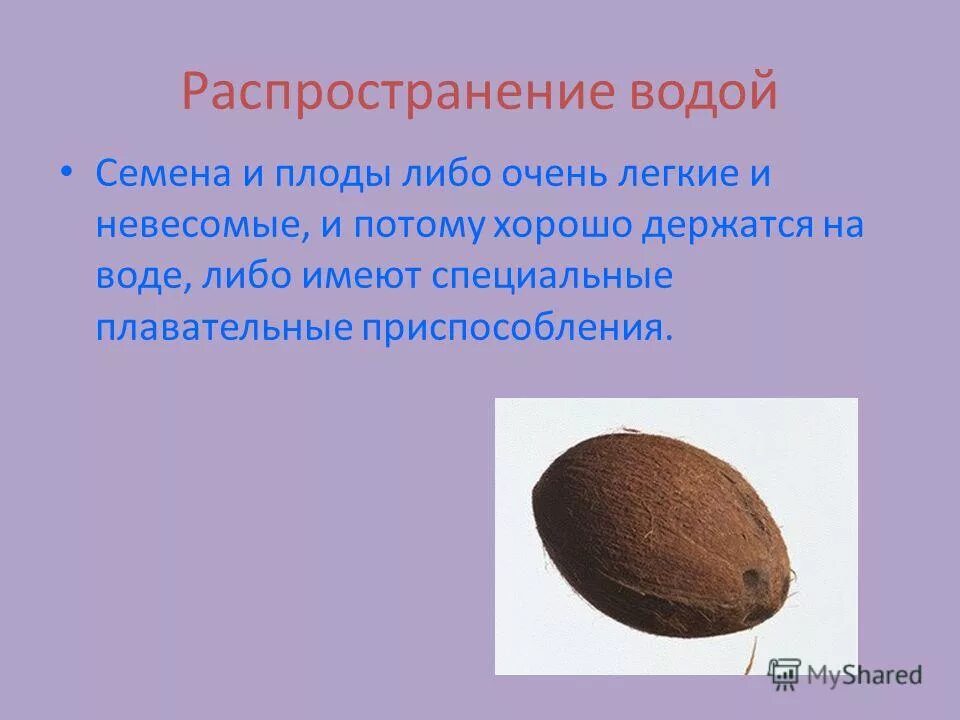 Распространение водой

• Семена и плоды либо очень легкие и невесомые, и потому хорошо держатся на воде, либо имеют специальные плавательные приспособления.

MyShared